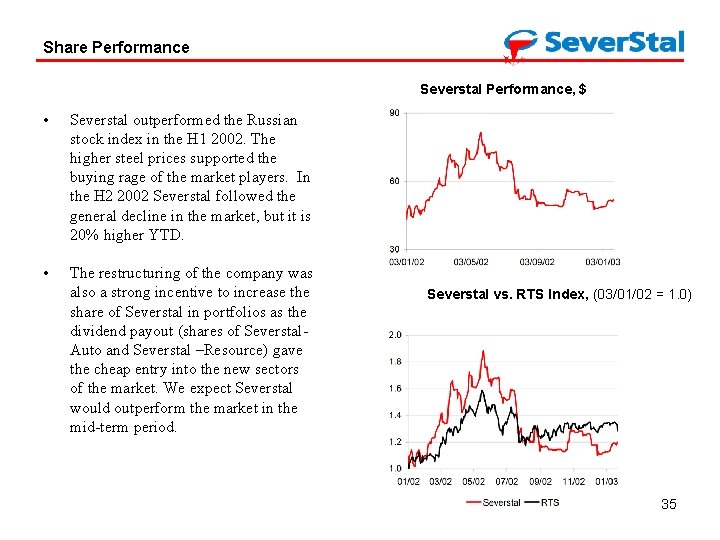 Share Performance

SeverStal

• Severstal outperformed the Russian stock index in the H1 2002. The higher steel prices supported the buying rage of the market players. In the H2 2002 Severstal followed the general decline in the market, but it is 20% higher YTD.

• The restructuring of the company was also a strong incentive to increase the share of Severstal in portfolios as the dividend payout (shares of Severstal-Auto and Severstal –Resource) gave the cheap entry into the new sectors of the market. We expect Severstal would outperform the market in the mid-term period.

Severstal Performance, $

90
60
30
03/01/02 03/05/02 03/09/02 03/01/03

Severstal vs. RTS Index, (03/01/02 = 1.0)

2.0
1.8
1.6
1.4
1.2
1.0
01/02 03/02 05/02 07/02 09/02 11/02 01/03

Severstal RTS

35